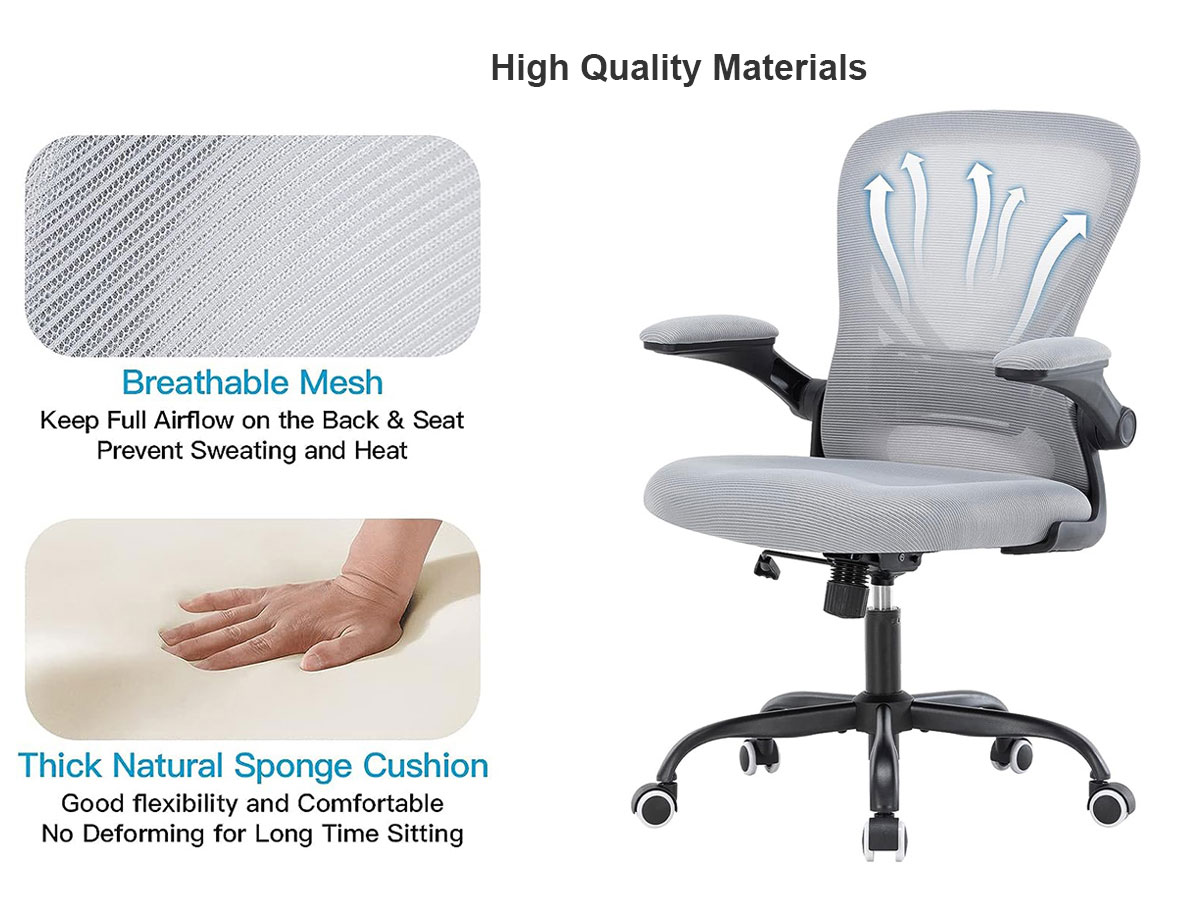 High Quality Materials

Breathable Mesh
Keep Full Airflow on the Back & Seat
Prevent Sweating and Heat

Thick Natural Sponge Cushion
Good flexibility and Comfortable
No Deforming for Long Time Sitting